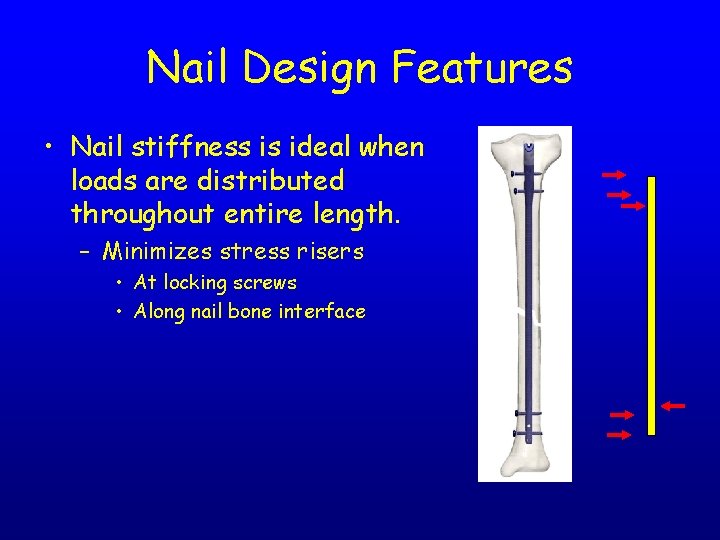 Nail Design Features

• Nail stiffness is ideal when loads are distributed throughout entire length.
– Minimizes stress risers
• At locking screws
• Along nail bone interface